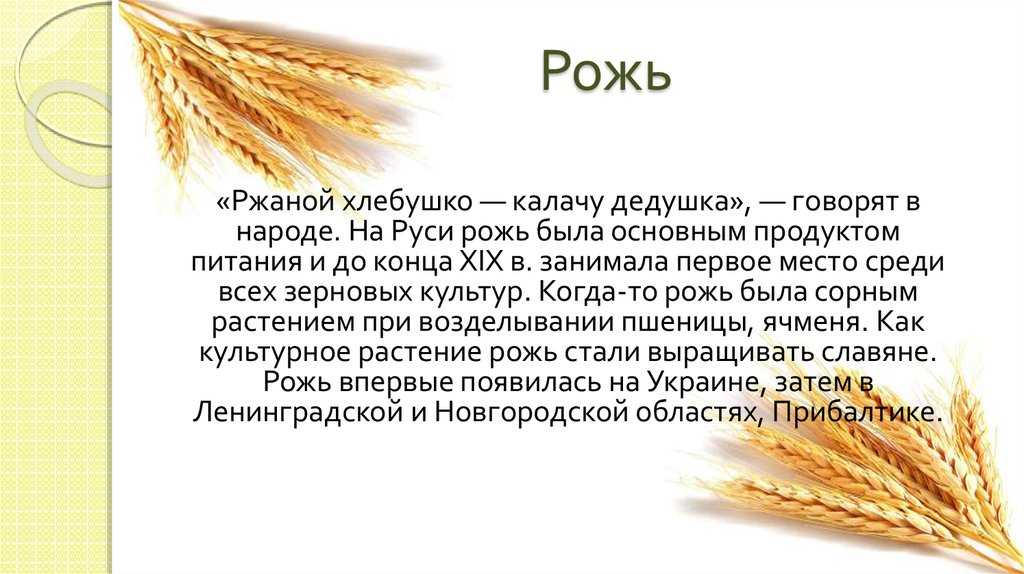 Рожь

«Ржаной хлебушко — калачу дедушка», — говорят в народе. На Руси рожь была основным продуктом питания и до конца XIX в. занимала первое место среди всех зерновых культур. Когда-то рожь была сорным растением при возделывании пшеницы, ячменя. Как культурное растение рожь стали выращивать славяне. Рожь впервые появилась на Украине, затем в Ленинградской и Новгородской областях, Прибалтике.